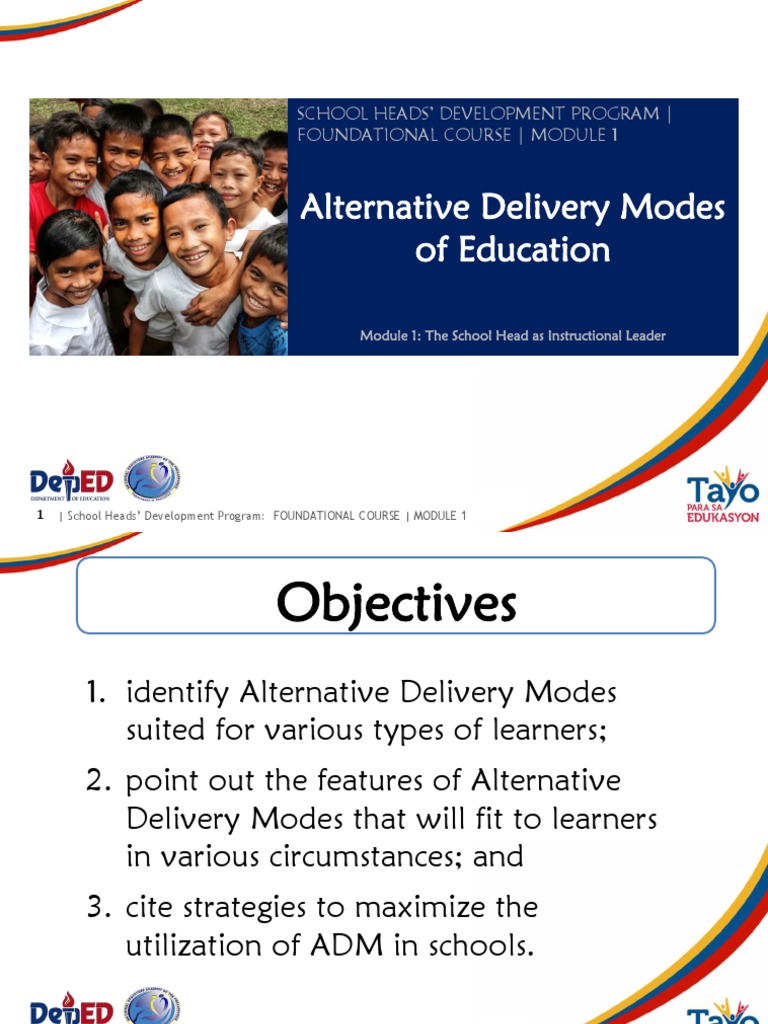 SCHOOL HEADS' DEVELOPMENT PROGRAM | FOUNDATIONAL COURSE | MODULE 1

Alternative Delivery Modes of Education

Module 1: The School Head as Instructional Leader

DepED
DEPARTMENT OF EDUCATION

1 | School Heads' Development Program: FOUNDATIONAL COURSE | MODULE 1

Tayo
PARA SA
EDUKASYON

Objectives

1. identify Alternative Delivery Modes suited for various types of learners;

2. point out the features of Alternative Delivery Modes that will fit to learners in various circumstances; and

3. cite strategies to maximize the utilization of ADM in schools.

DepED

Tayo